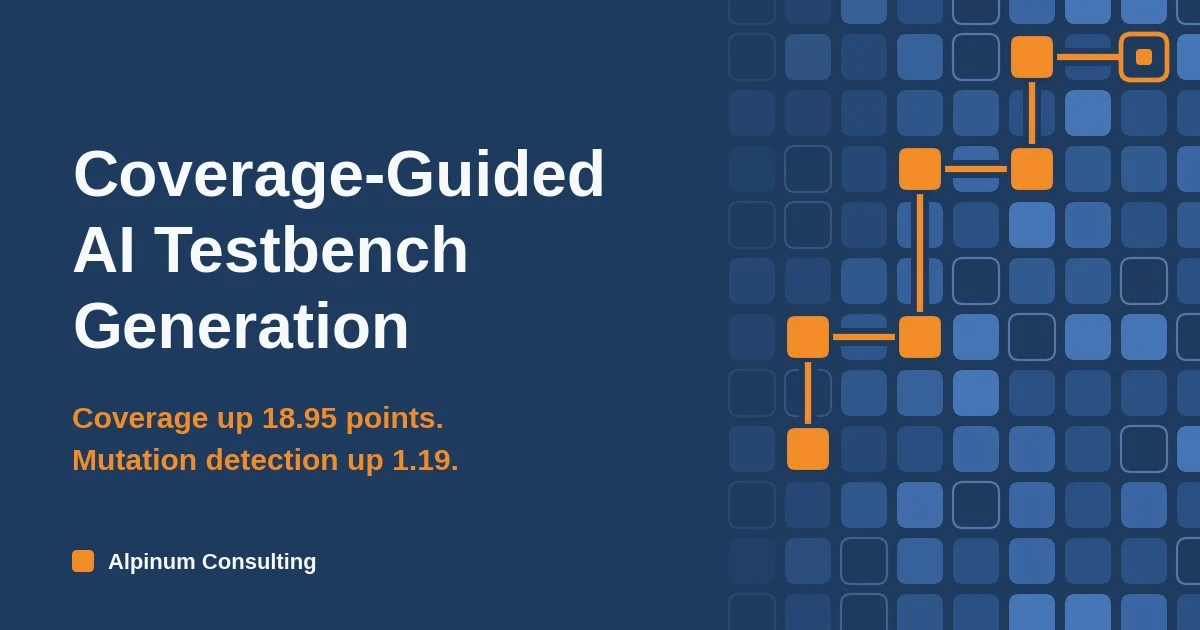 Coverage-Guided AI Testbench Generation

Coverage up 18.95 points.
Mutation detection up 1.19.

Alpinum Consulting